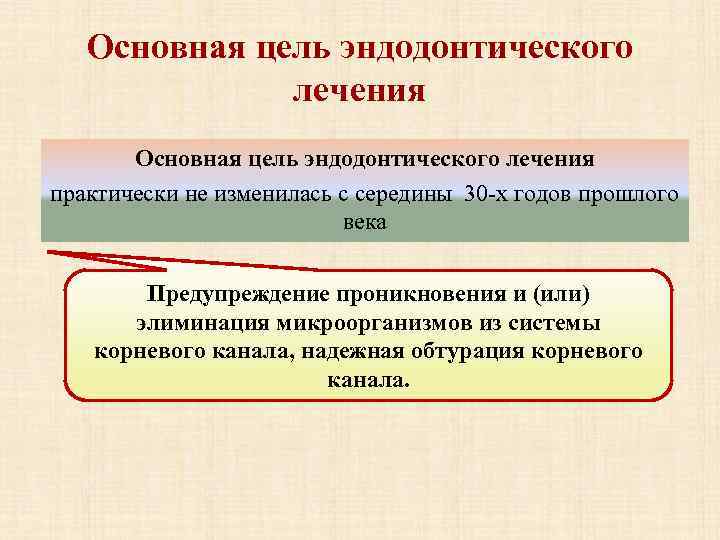 Основная цель эндодонтического лечения

Основная цель эндодонтического лечения

практически не изменилась с середины 30-х годов прошлого века

Предупреждение проникновения и (или) элиминация микроорганизмов из системы корневого канала, надежная обтурация корневого канала.